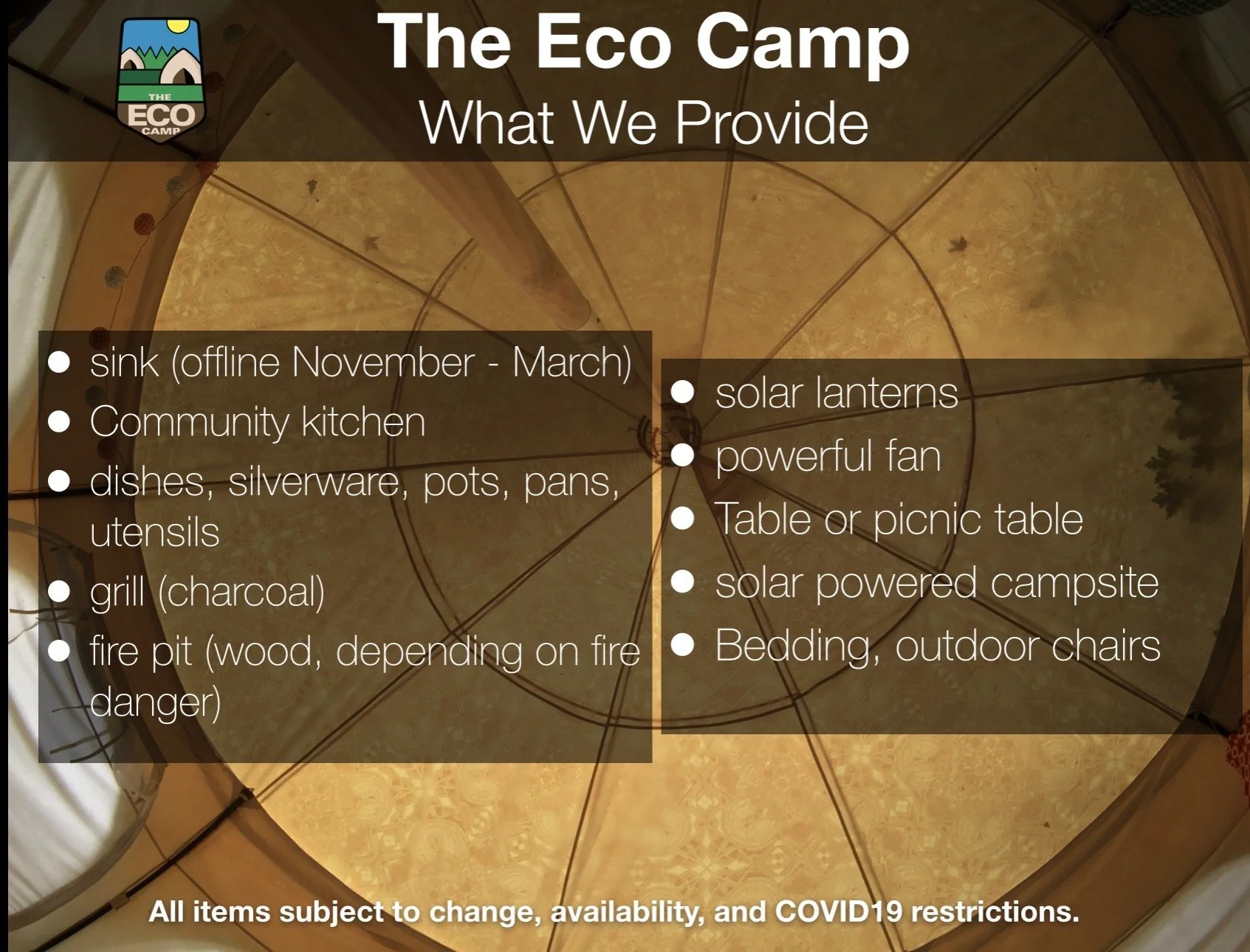 THE ECO CAMP

The Eco Camp
What We Provide

- sink (offline November - March)
- Community kitchen
- dishes, silverware, pots, pans, utensils
- grill (charcoal)
- fire pit (wood, depending on fire danger)

- solar lanterns
- powerful fan
- Table or picnic table
- solar powered campsite
- Bedding, outdoor chairs

All items subject to change, availability, and COVID19 restrictions.